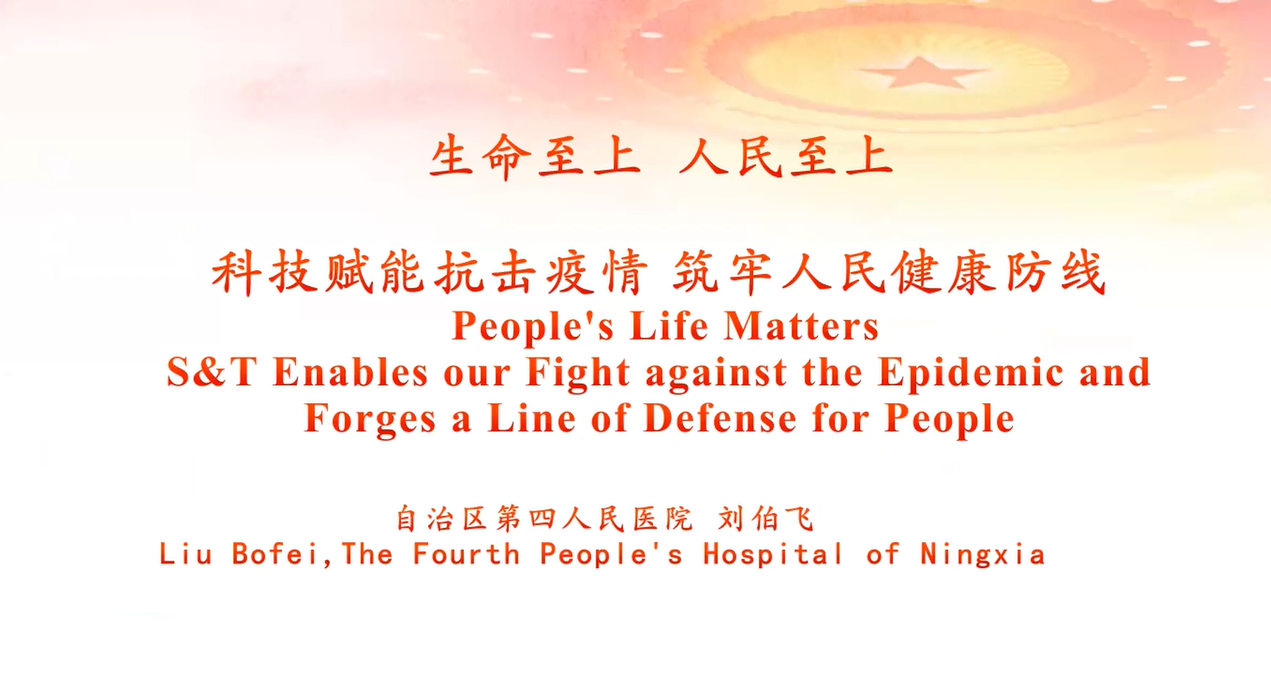 生命至上 人民至上

科技赋能抗击疫情 筑牢人民健康防线
People's Life Matters
S&T Enables our Fight against the Epidemic and Forges a Line of Defense for People

自治区第四人民医院 刘伯飞
Liu Bofei,The Fourth People's Hospital of Ningxia